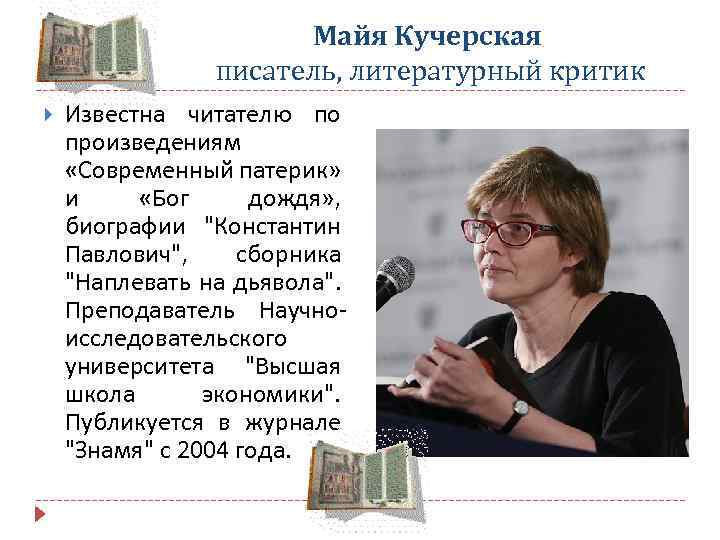 Майя Кучерская
писатель, литературный критик

Известна читателю по произведениям «Современный патерик» и «Бог дождя», биографии "Константин Павлович", сборника "Наплевать на дьявола". Преподаватель Научно-исследовательского университета "Высшая школа экономики". Публикуется в журнале "Знамя" с 2004 года.